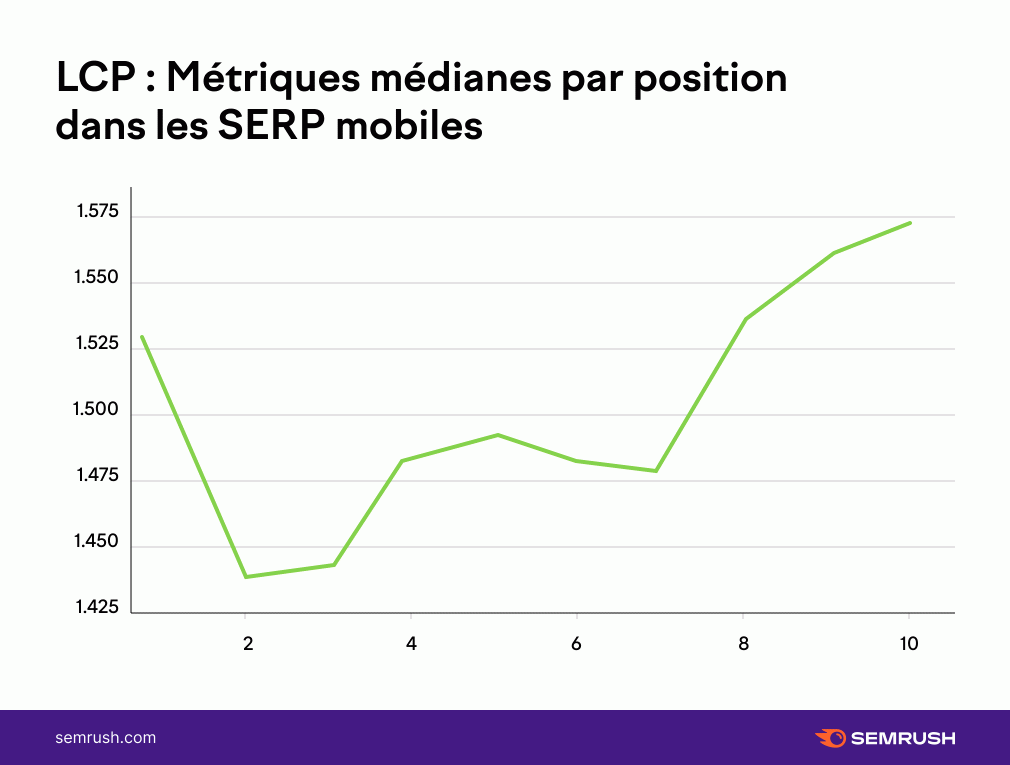 LCP : Métriques médianes par position dans les SERP mobiles

1.575
1.550
1.525
1.500
1.475
1.450
1.425

2
4
6
8
10

semrush.com

SEMRUSH